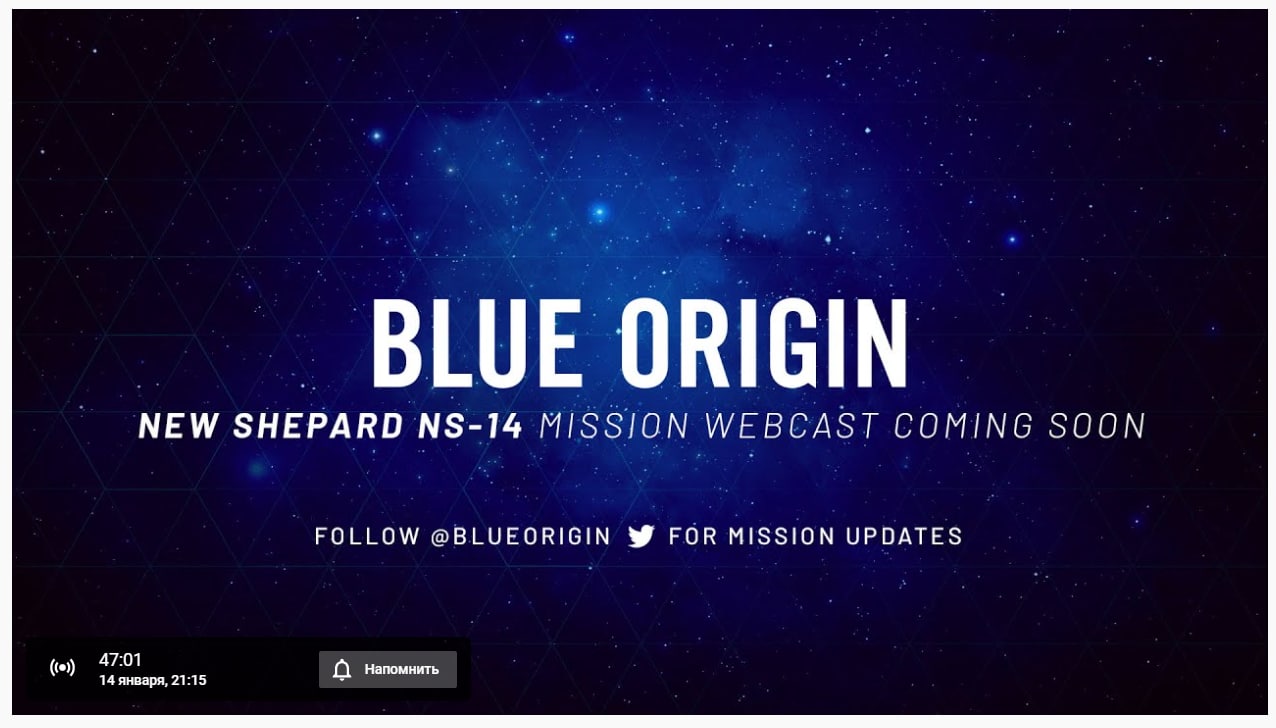 BLUE ORIGIN

NEW SHEPARD NS-14 MISSION WEBCAST COMING SOON

FOLLOW @BLUEORIGIN FOR MISSION UPDATES

47:01
14 января, 21:15

Напомнить